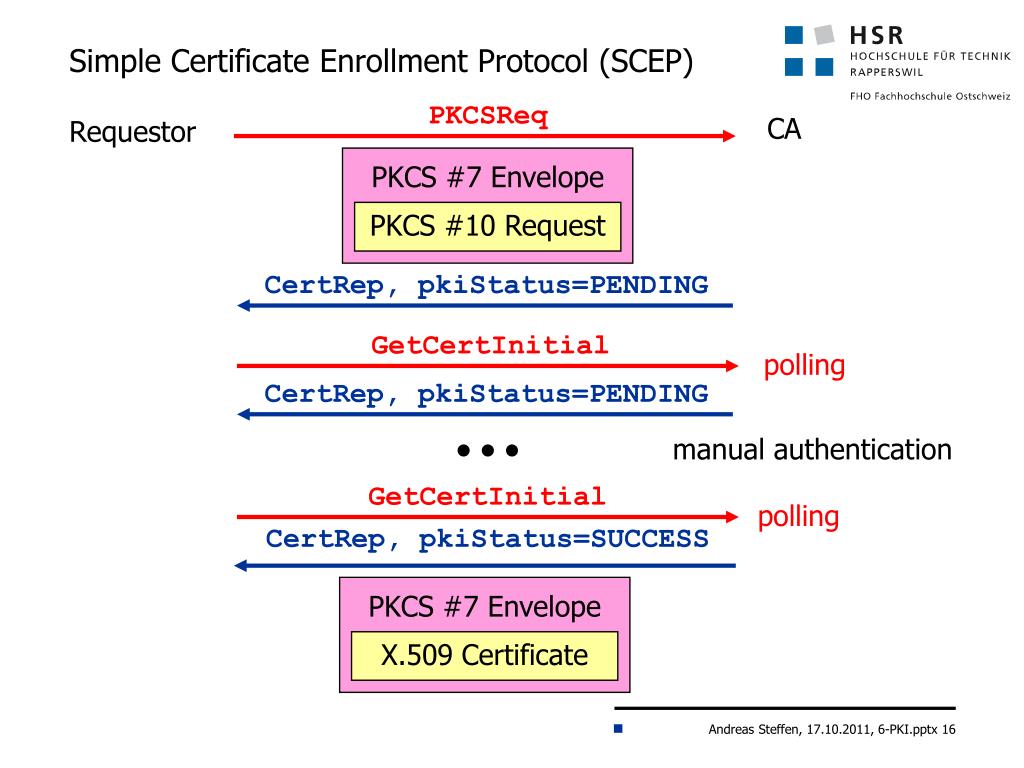 Simple Certificate Enrollment Protocol (SCEP)

HSR
HOCHSCHULE FÜR TECHNIK
RAPPERSWIL

FHO Fachhochschule Ostschweiz

Requestor

PKCSReq

CA

PKCS #7 Envelope

PKCS #10 Request

CertRep, pkiStatus=PENDING

GetCertInitial

polling

CertRep, pkiStatus=PENDING

• • •

manual authentication

GetCertInitial

polling

CertRep, pkiStatus=SUCCESS

PKCS #7 Envelope

X.509 Certificate

Andreas Steffen, 17.10.2011, 6-PKI.pptx 16